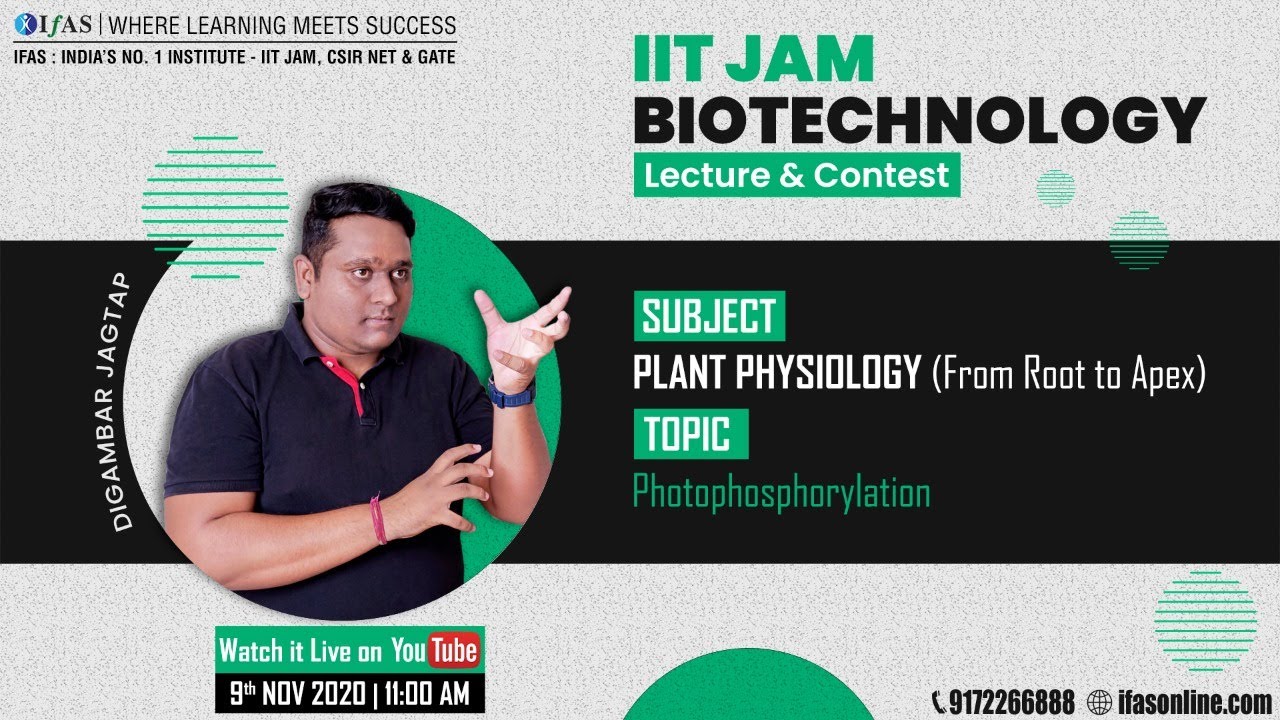 IfAS | WHERE LEARNING MEETS SUCCESS
IFAS : INDIA'S NO. 1 INSTITUTE - IIT JAM, CSIR NET & GATE

IIT JAM
BIOTECHNOLOGY
Lecture & Contest

DIGAMBAR JAGTAP

SUBJECT
PLANT PHYSIOLOGY (From Root to Apex)
TOPIC
Photophosphorylation

Watch it Live on YouTube
9th NOV 2020 | 11:00 AM

9172266888 ifasonline.com